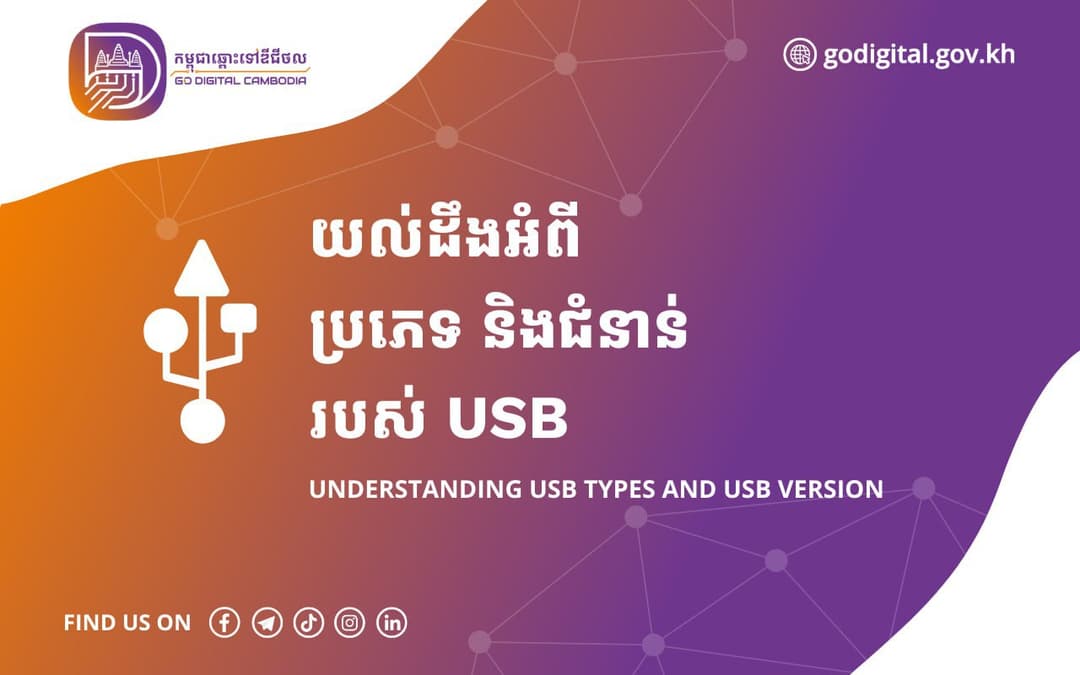 កម្ពុជាឆ្ពោះទៅឌីជីថល
GO DIGITAL CAMBODIA

godigital.gov.kh

យល់ដឹងអំពី
ប្រភេទ និងជំនាន់
របស់ USB

UNDERSTANDING USB TYPES AND USB VERSION

FIND US ON